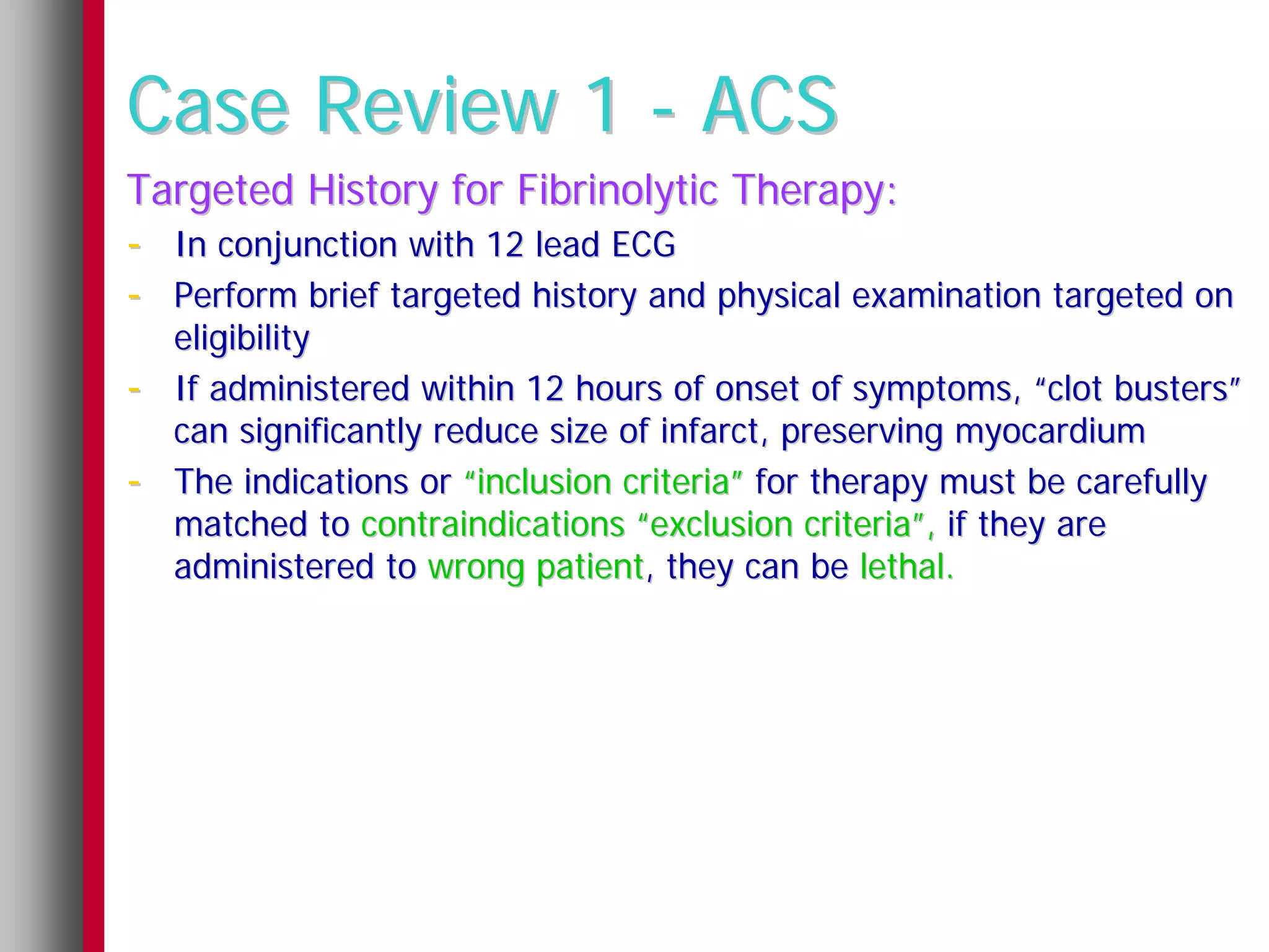 Case Review 1 - ACS

Targeted History for Fibrinolytic Therapy:

- In conjunction with 12 lead ECG
- Perform brief targeted history and physical examination targeted on eligibility
- If administered within 12 hours of onset of symptoms, “clot busters” can significantly reduce size of infarct, preserving myocardium
- The indications or “inclusion criteria” for therapy must be carefully matched to contraindications “exclusion criteria”, if they are administered to wrong patient, they can be lethal.